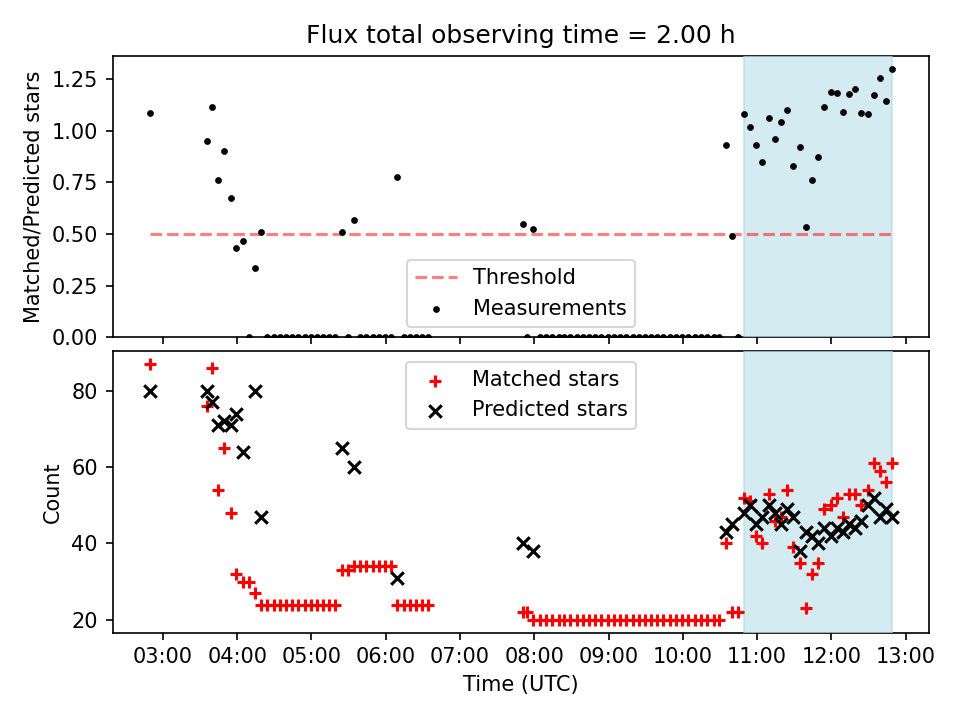 Flux total observing time = 2.00 h

Matched/Predicted stars

1.25
1.00
0.75
0.50
0.25
0.00

Threshold
Measurements

Count

80
60
40
20

Matched stars
Predicted stars

03:00 04:00 05:00 06:00 07:00 08:00 09:00 10:00 11:00 12:00 13:00

Time (UTC)